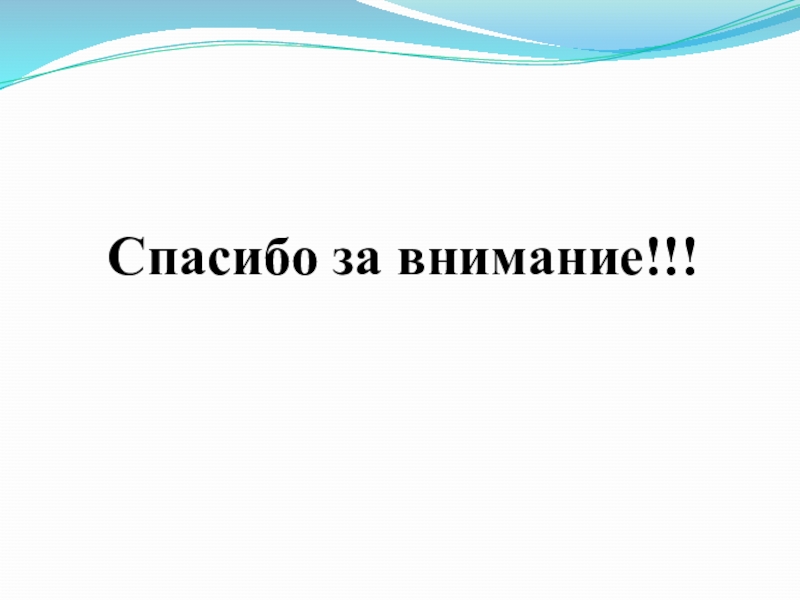 Спасибо за внимание!!!